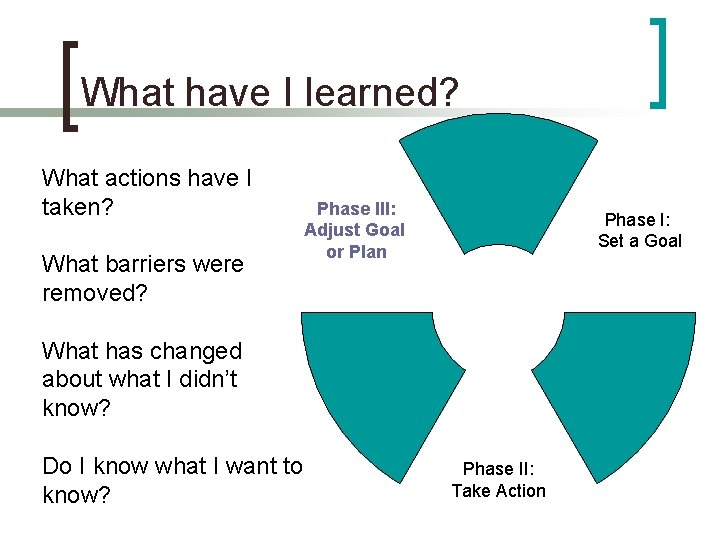 What have I learned?

What actions have I taken?

What barriers were removed?

What has changed about what I didn't know?

Do I know what I want to know?

Phase III: Adjust Goal or Plan

Phase I: Set a Goal

Phase II: Take Action